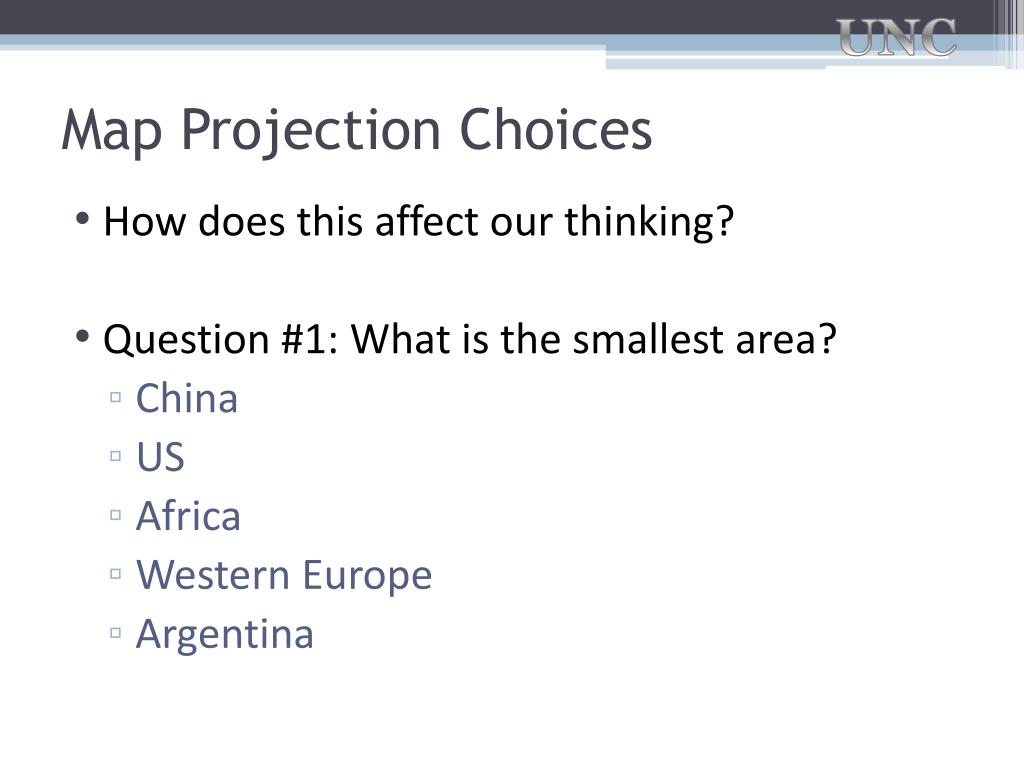 UNC

Map Projection Choices

• How does this affect our thinking?

• Question #1: What is the smallest area?
▫ China
▫ US
▫ Africa
▫ Western Europe
▫ Argentina